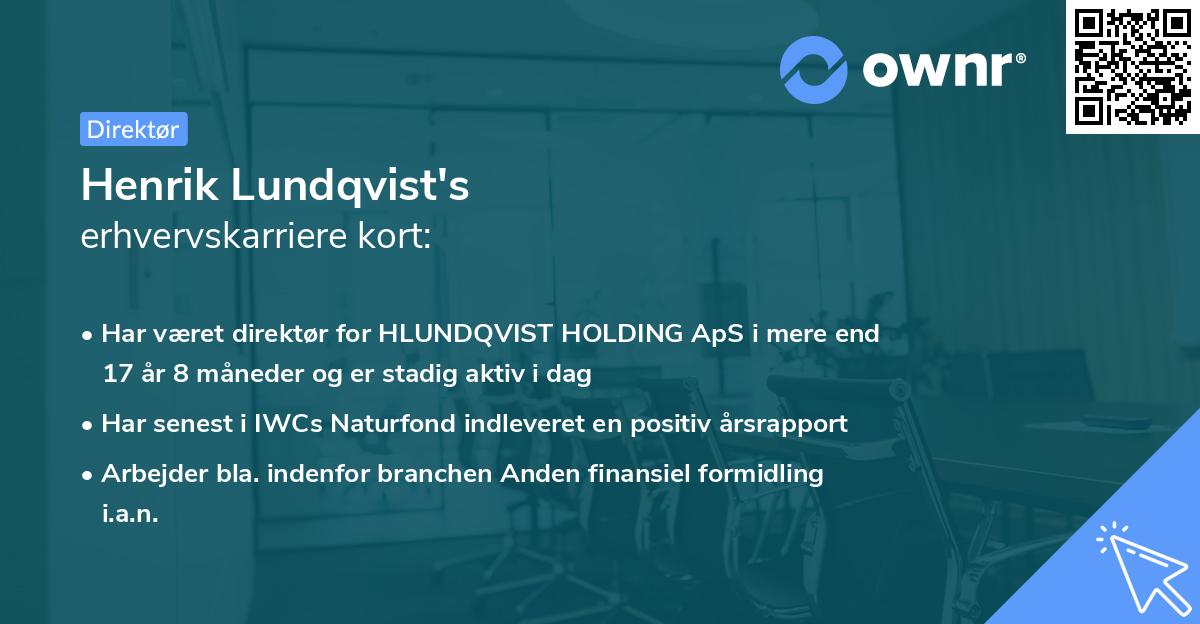 ownr®

Direktør

Henrik Lundqvist's
erhvervskarriere kort:

• Har været direktør for HLUNDQVIST HOLDING ApS i mere end 17 år 8 måneder og er stadig aktiv i dag
• Har senest i IWCs Naturfond indleveret en positiv årsrapport
• Arbejder bla. indenfor branchen Anden finansiel formidling i.a.n.